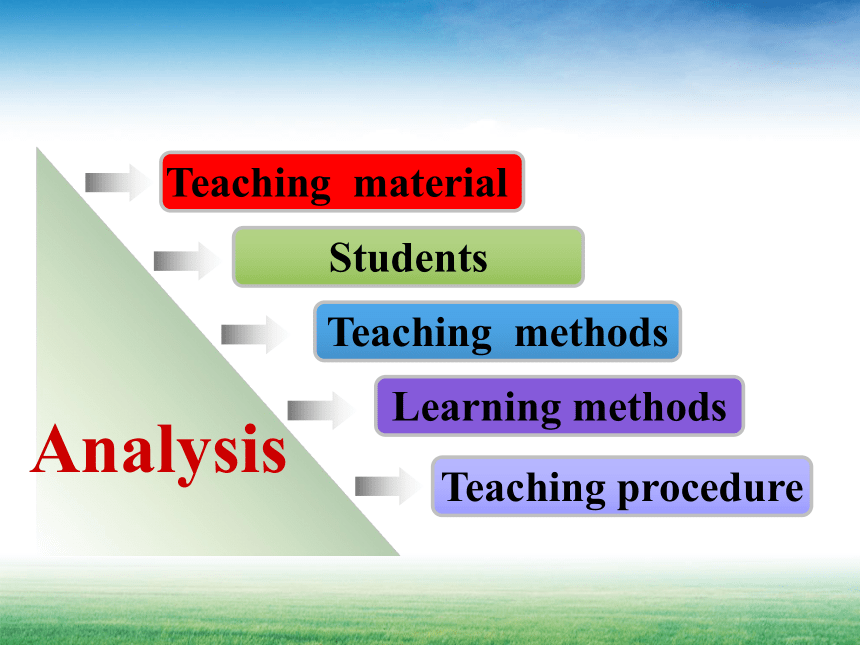 Teaching material

Students

Teaching methods

Learning methods

Teaching procedure

Analysis